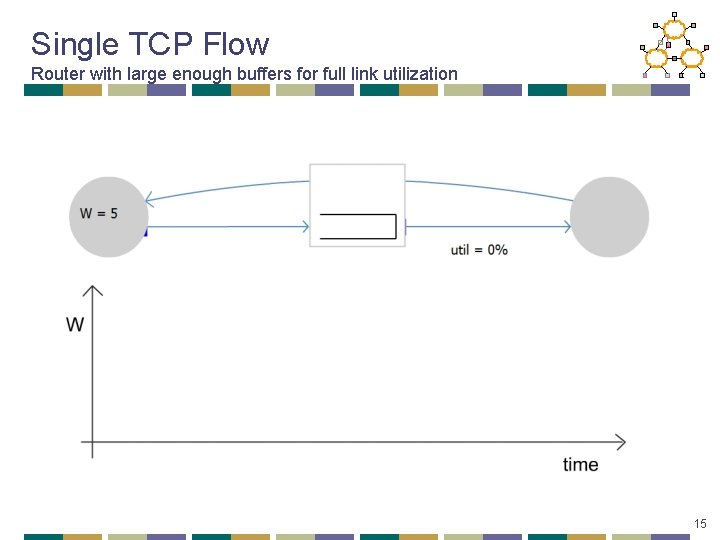 Single TCP Flow
Router with large enough buffers for full link utilization

W = 5

util = 0%

W

time

15